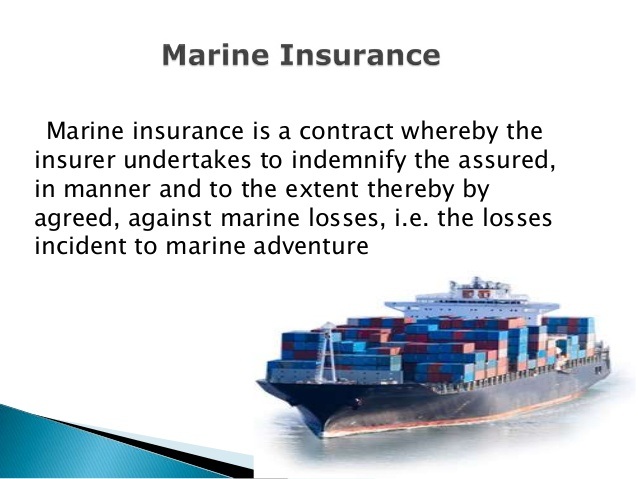 Marine Insurance

Marine insurance is a contract whereby the insurer undertakes to indemnify the assured, in manner and to the extent thereby by agreed, against marine losses, i.e. the losses incident to marine adventure